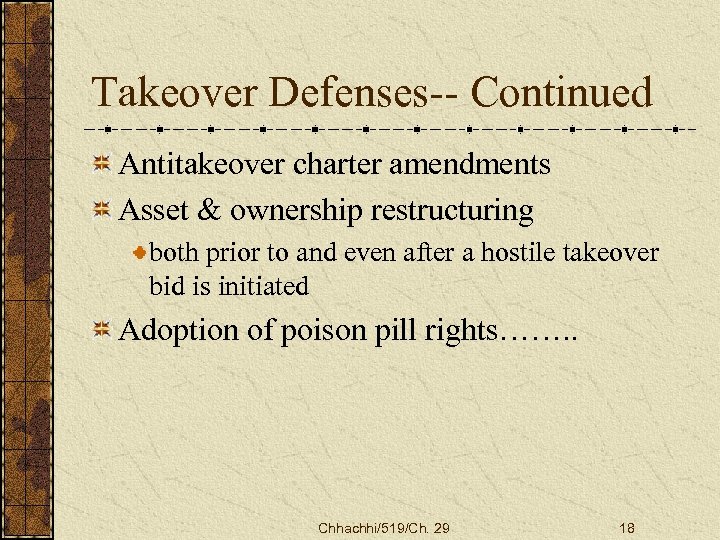 Takeover Defenses-- Continued

Antitakeover charter amendments

Asset & ownership restructuring

both prior to and even after a hostile takeover bid is initiated

Adoption of poison pill rights……..

Chhachhi/519/Ch. 29

18